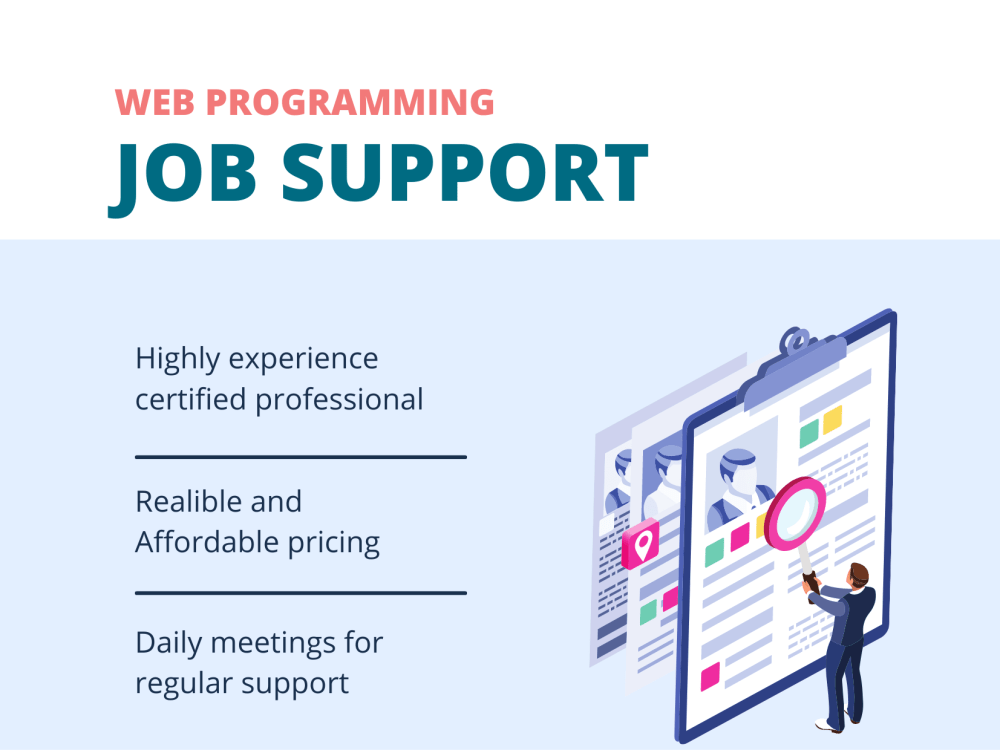 WEB PROGRAMMING
JOB SUPPORT

Highly experience certified professional

Realible and Affordable pricing

Daily meetings for regular support